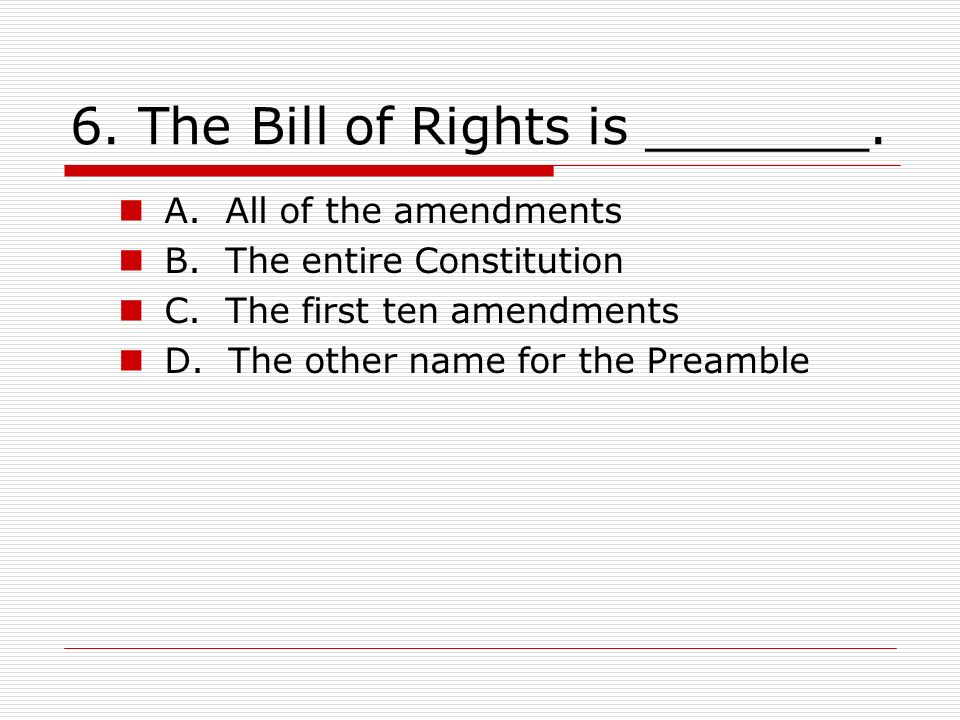 6. The Bill of Rights is _______.

A. All of the amendments
B. The entire Constitution
C. The first ten amendments
D. The other name for the Preamble